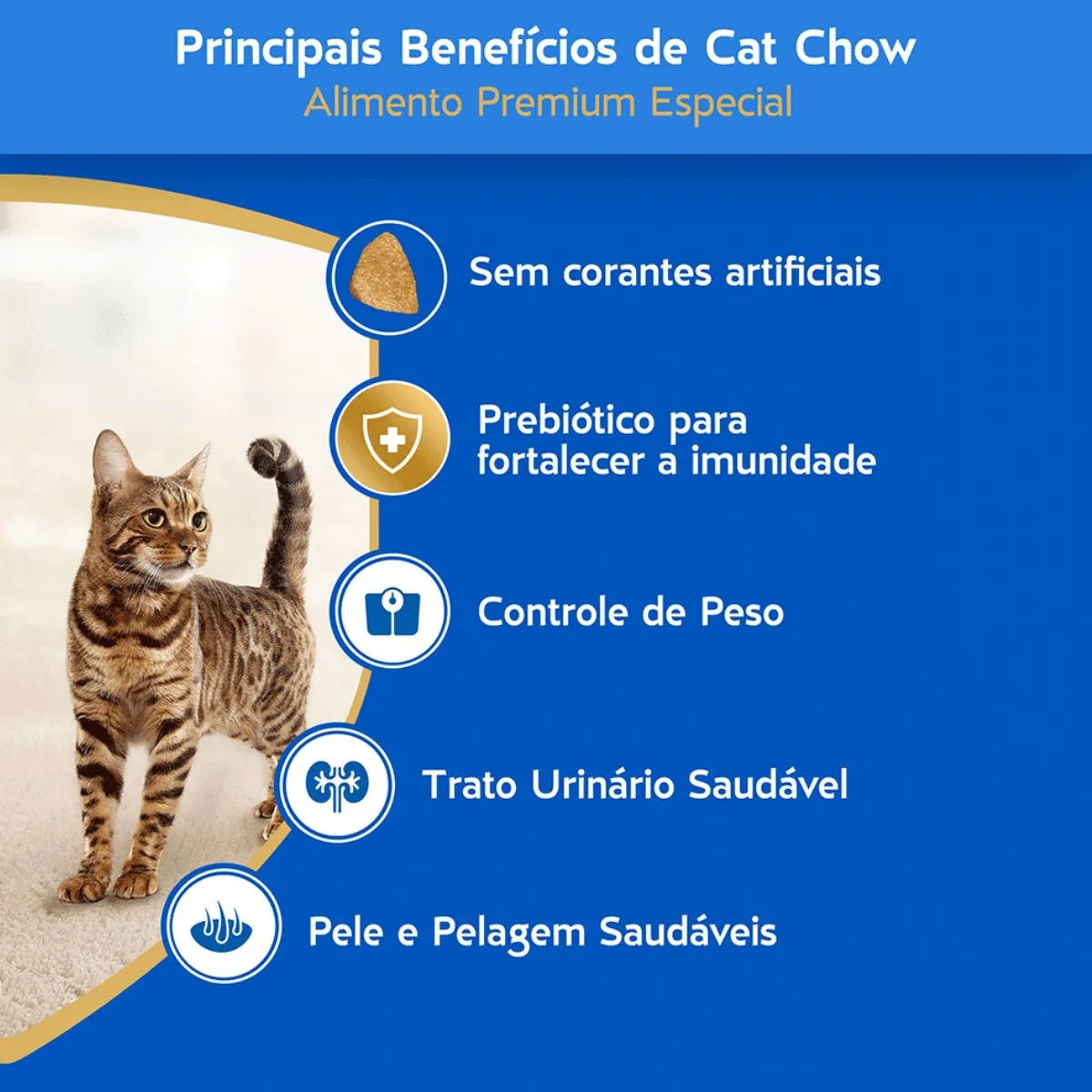 Principais Benefícios de Cat Chow
Alimento Premium Especial

Sem corantes artificiais

Prebiótico para fortalecer a imunidade

Controle de Peso

Trato Urinário Saudável

Pele e Pelagem Saudáveis